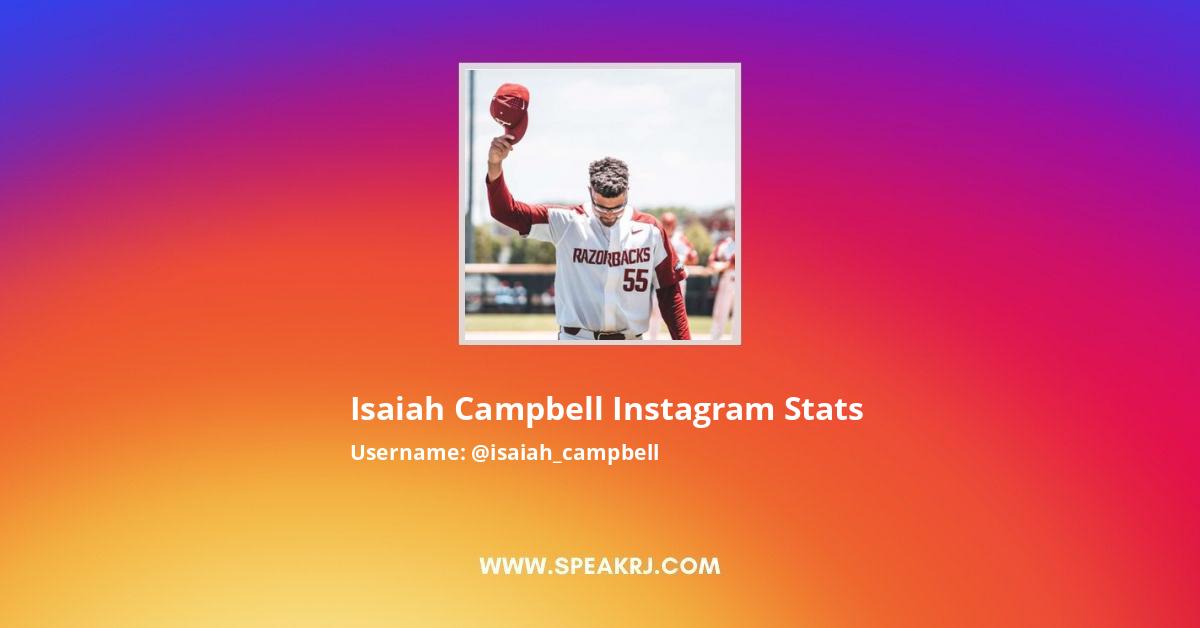 RAZORBACKS
55

Isaiah Campbell Instagram Stats
Username: @isaiah_campbell

WWW.SPEAKRJ.COM